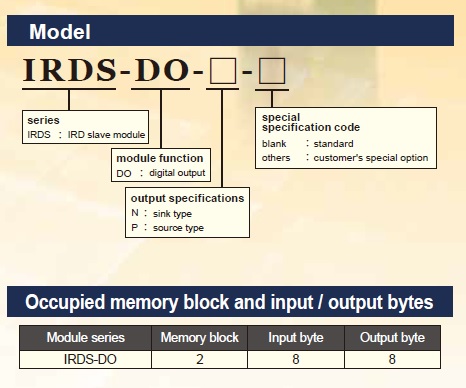 Model

IRDS-DO-□-□

series
IRDS : IRD slave module

module function
DO : digital output

output specifications
N : sink type
P : source type

special specification code
blank : standard
others : customer's special option

Occupied memory block and input / output bytes

| Module series | Memory block | Input byte | Output byte |
|---|---|---|---|
| IRDS-DO | 2 | 8 | 8 |